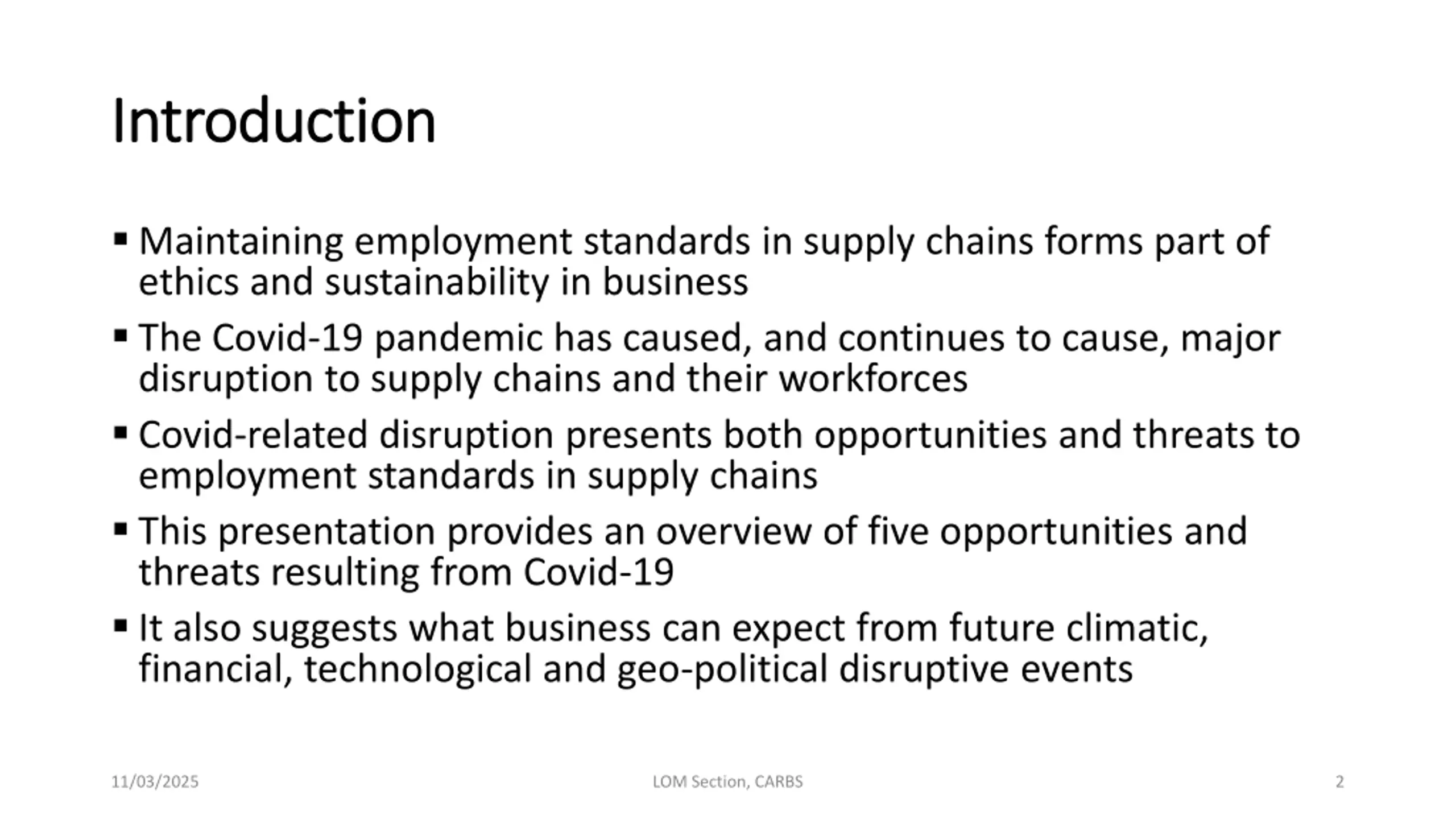 Introduction

▪ Maintaining employment standards in supply chains forms part of ethics and sustainability in business

▪ The Covid-19 pandemic has caused, and continues to cause, major disruption to supply chains and their workforces

▪ Covid-related disruption presents both opportunities and threats to employment standards in supply chains

▪ This presentation provides an overview of five opportunities and threats resulting from Covid-19

▪ It also suggests what business can expect from future climatic, financial, technological and geo-political disruptive events

11/03/2025

LOM Section, CARBS

2